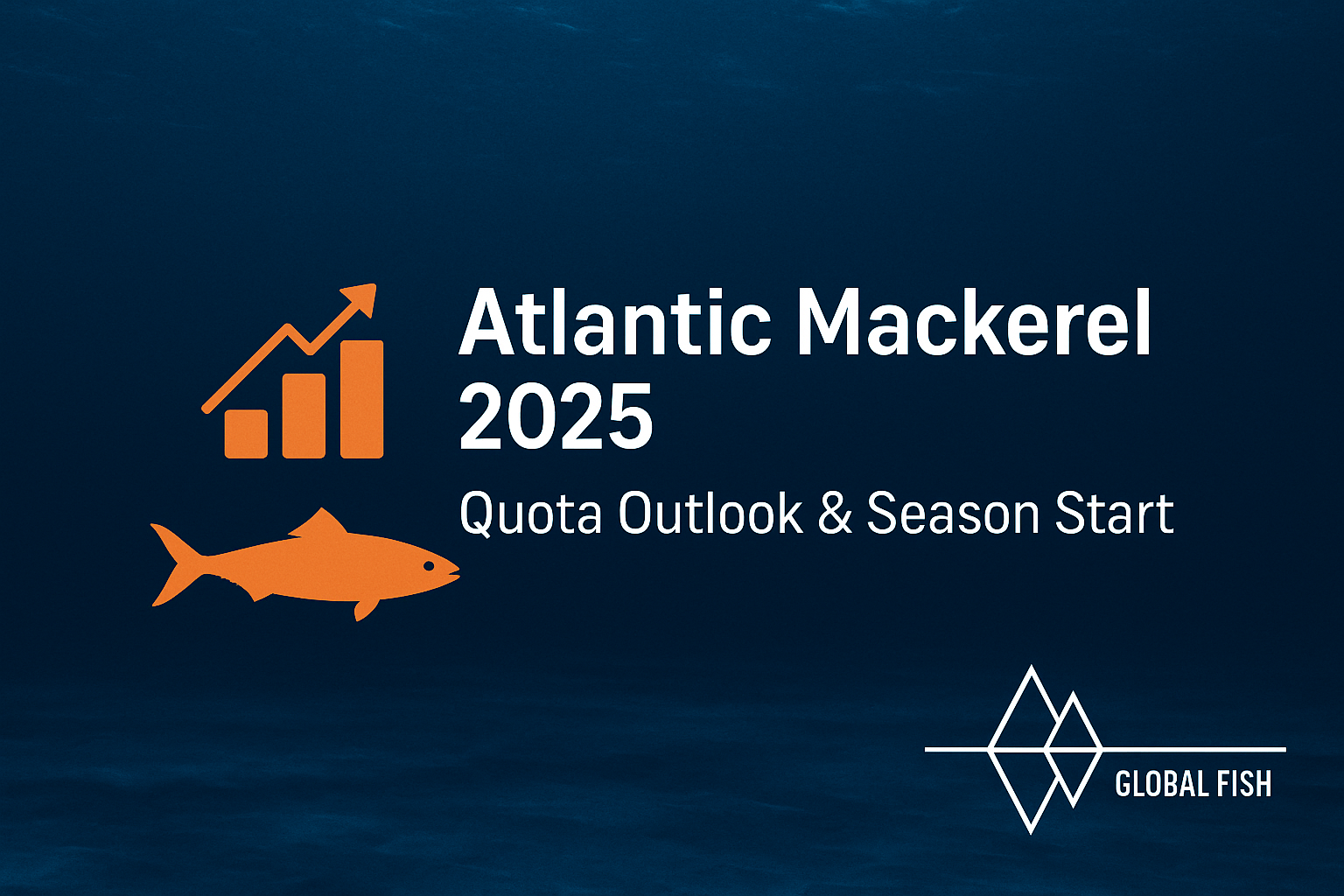 Atlantic Mackerel 2025

Quota Outlook & Season Start

GLOBAL FISH